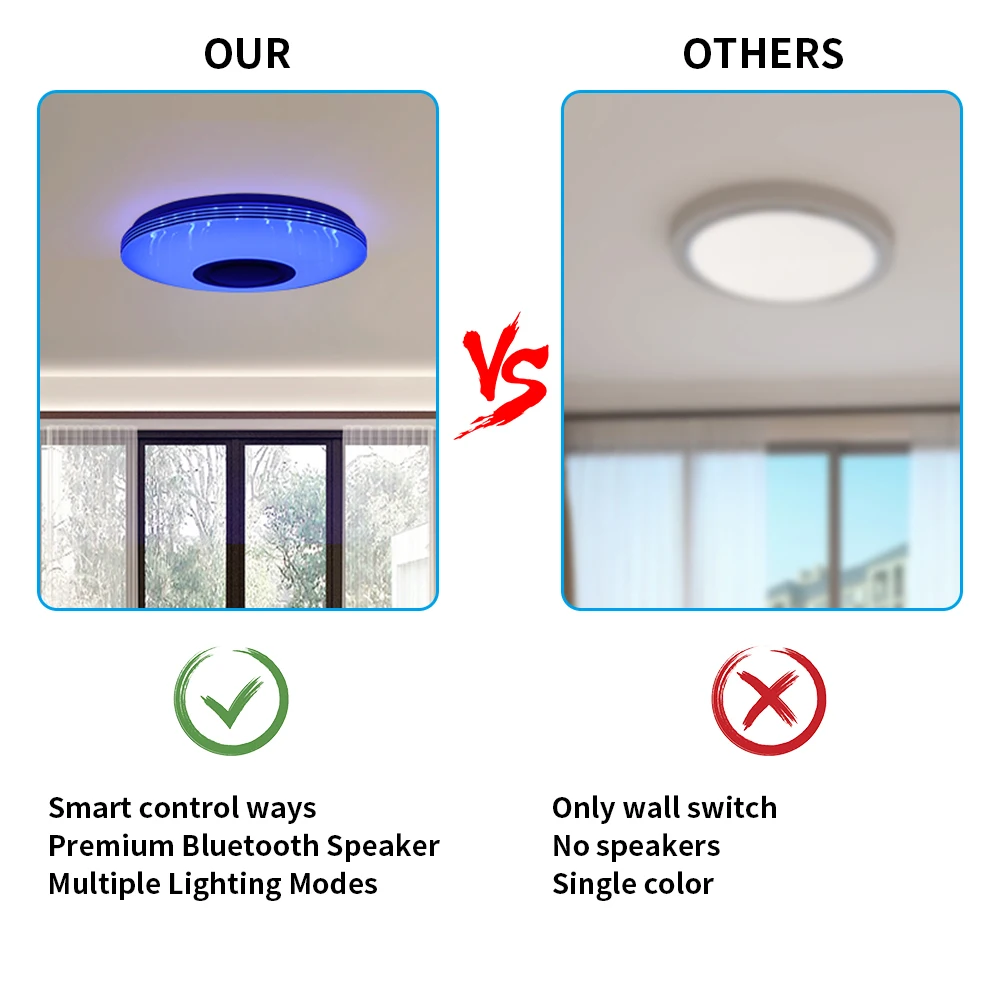 OUR

VS

OTHERS

Smart control ways
Premium Bluetooth Speaker
Multiple Lighting Modes

Only wall switch
No speakers
Single color